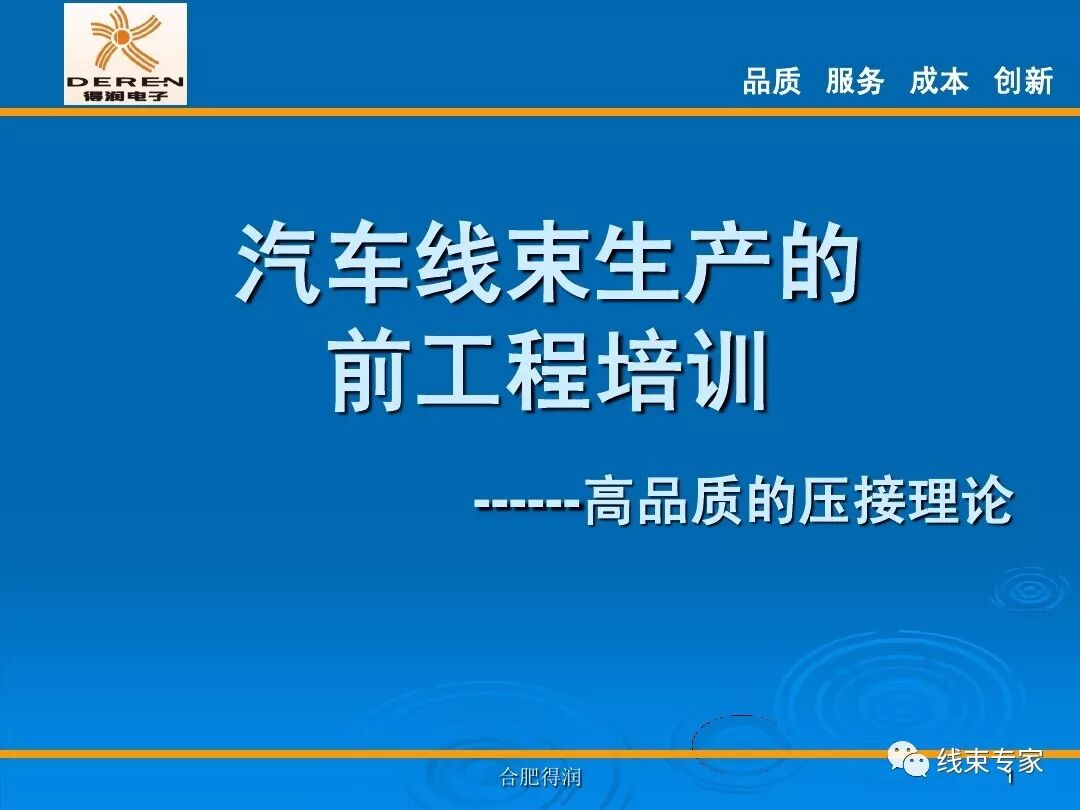 DEREN
得润电子

品质 服务 成本 创新

汽车线束生产的
前工程培训

------高品质的压接理论

合肥得润

线束专家

1